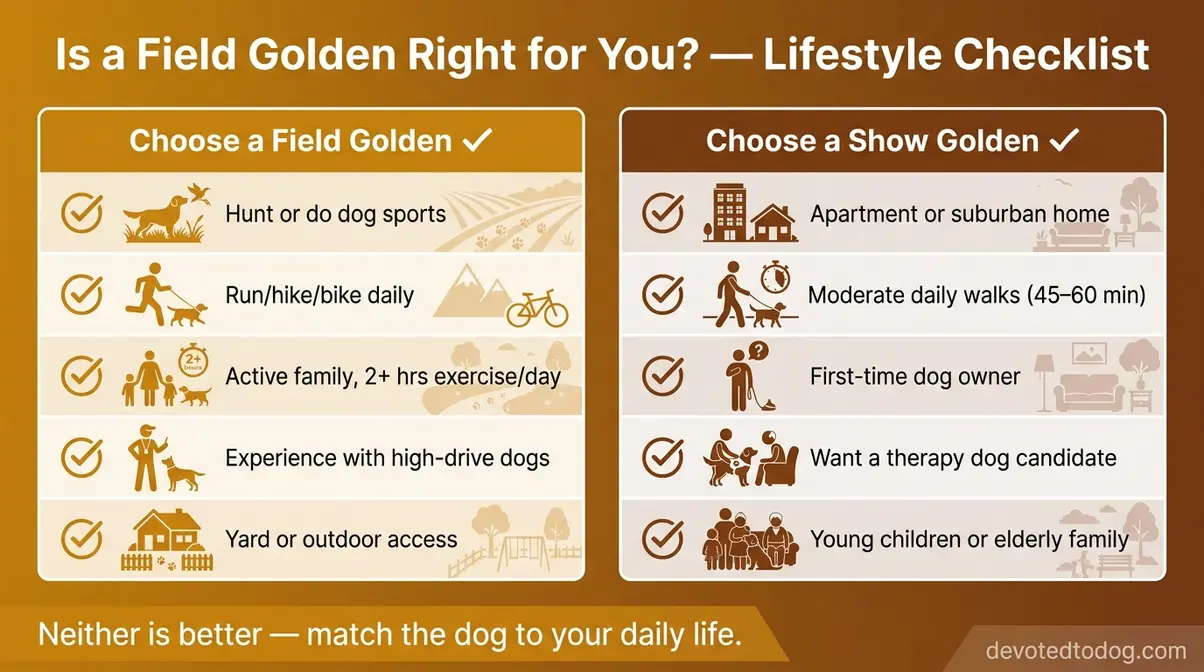 Is a Field Golden Right for You? — Lifestyle Checklist

Choose a Field Golden ✓

Hunt or do dog sports

Run/hike/bike daily

2+ hours

Active family, 2+ hrs exercise/day

Experience with high-drive dogs

Yard or outdoor access

Choose a Show Golden ✓

Apartment or suburban home

Moderate daily walks (45–60 min)

?

First-time dog owner

Want a therapy dog candidate

Young children or elderly family

Neither is better — match the dog to your daily life.

devotedtodog.com